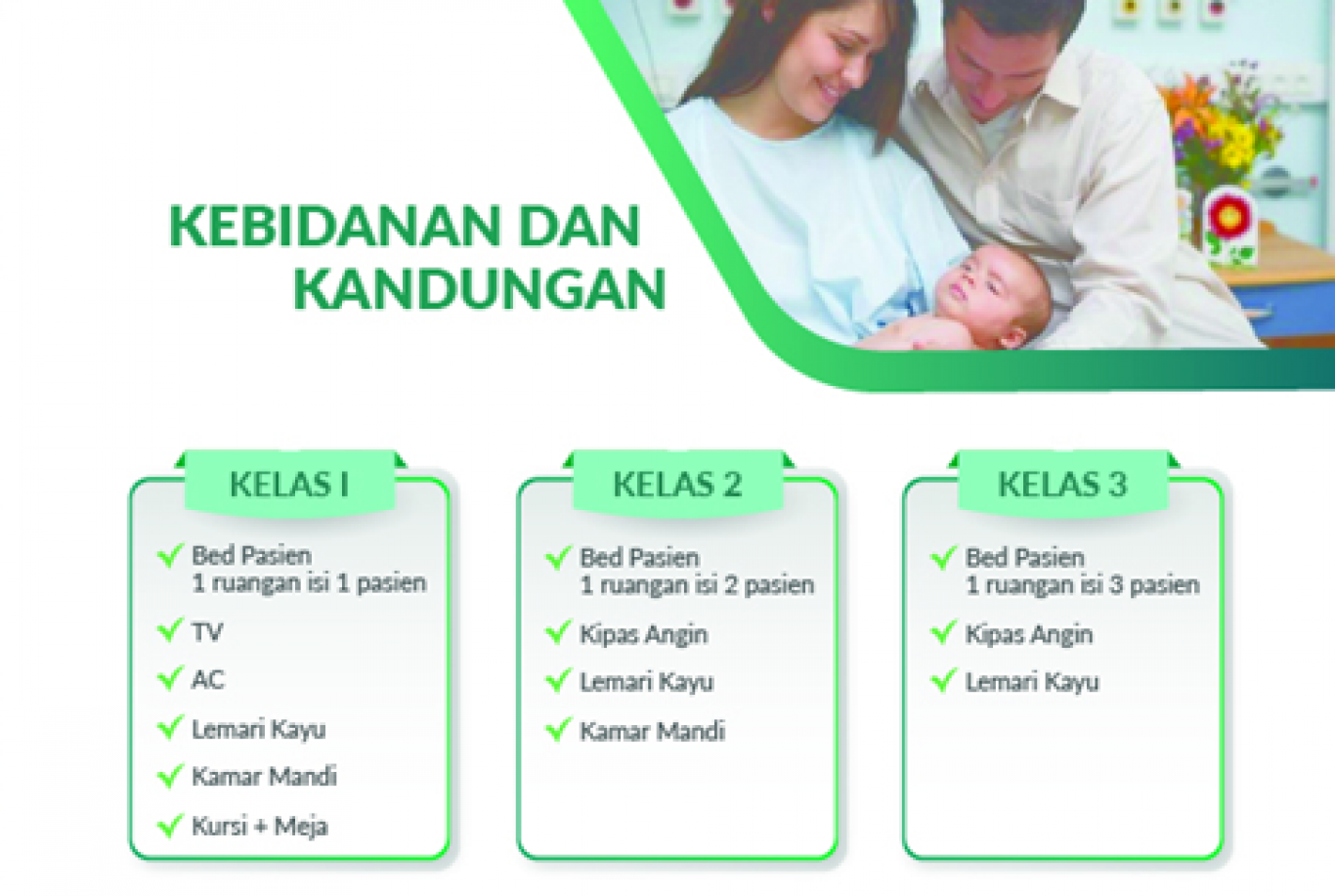 KEBIDANAN DAN KANDUNGAN

KELAS I
Bed Pasien
1 ruangan isi 1 pasien
TV
AC
Lemari Kayu
Kamar Mandi
Kursi + Meja

KELAS 2
Bed Pasien
1 ruangan isi 2 pasien
Kipas Angin
Lemari Kayu
Kamar Mandi

KELAS 3
Bed Pasien
1 ruangan isi 3 pasien
Kipas Angin
Lemari Kayu